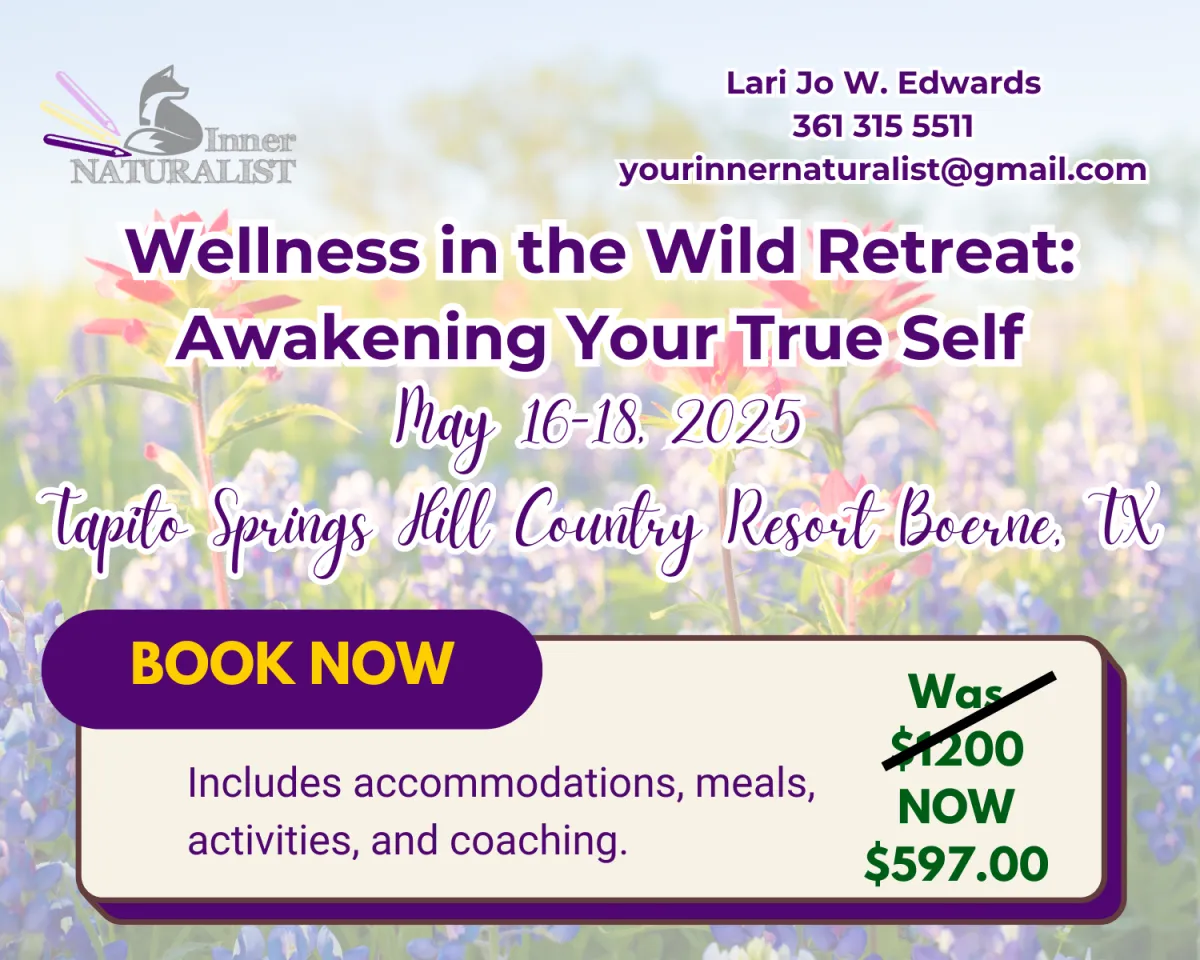 Inner NATURALIST

Lari Jo W. Edwards
361 315 5511
yourinnernaturalist@gmail.com

Wellness in the Wild Retreat: Awakening Your True Self

May 16-18, 2025

Tapito Springs Hill Country Resort Boerne, TX

BOOK NOW

Includes accommodations, meals, activities, and coaching.

Was $1200
NOW
$597.00